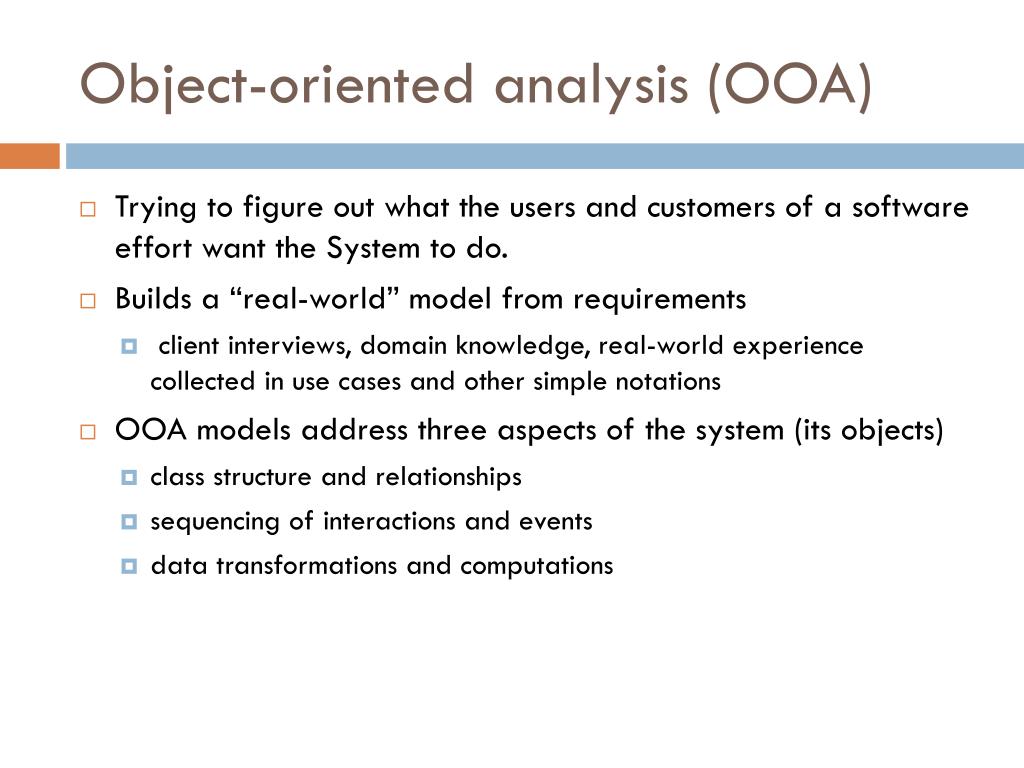 Object-oriented analysis (OOA)

Trying to figure out what the users and customers of a software effort want the System to do.

Builds a “real-world” model from requirements

client interviews, domain knowledge, real-world experience collected in use cases and other simple notations

OOA models address three aspects of the system (its objects)

class structure and relationships

sequencing of interactions and events

data transformations and computations